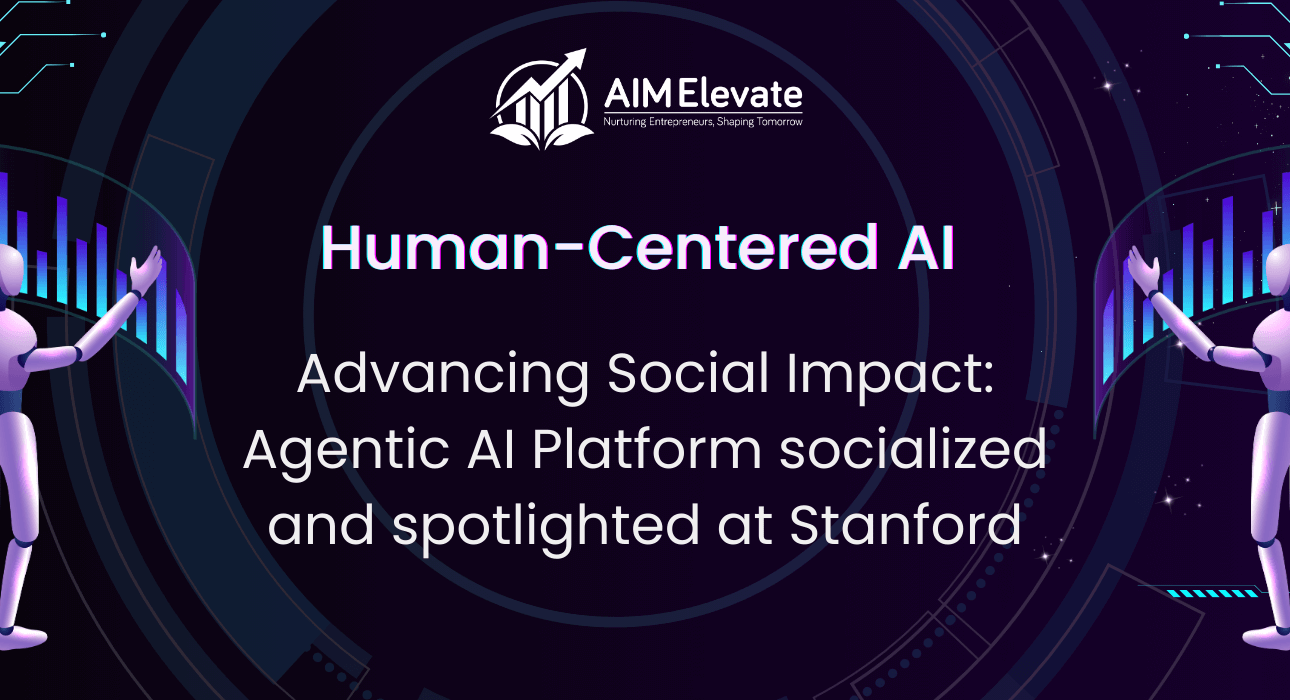 AIM Elevate
Nurturing Entrepreneurs, Shaping Tomorrow

Human-Centered AI

Advancing Social Impact: Agentic AI Platform socialized and spotlighted at Stanford